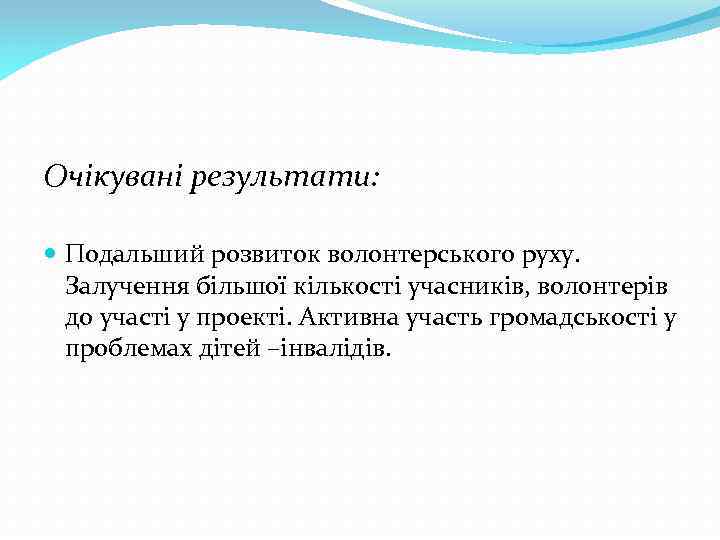 Очікувані результати:

Подальший розвиток волонтерського руху. Залучення більшої кількості учасників, волонтерів до участі у проекті. Активна участь громадськості у проблемах дітей –інвалідів.